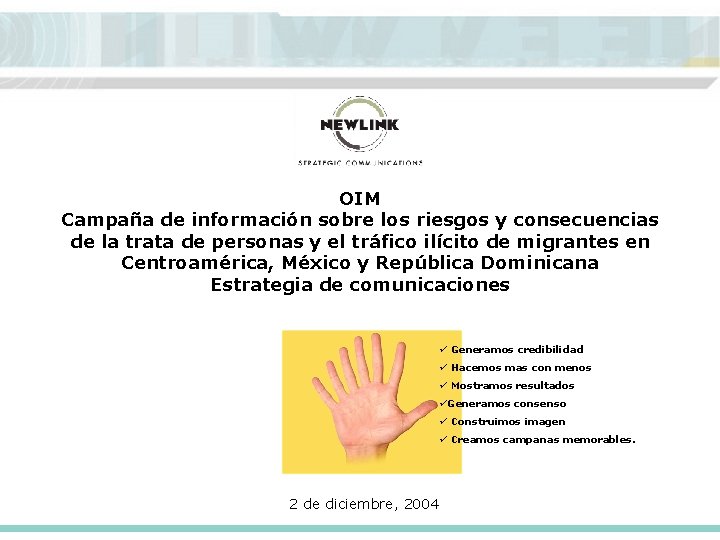 NEWLINK
STRATEGIC COMMUNICATIONS

OIM
Campaña de información sobre los riesgos y consecuencias de la trata de personas y el tráfico ilícito de migrantes en Centroamérica, México y República Dominicana
Estrategia de comunicaciones

✓ Generamos credibilidad
✓ Hacemos mas con menos
✓ Mostramos resultados
✓Generamos consenso
✓ Construimos imagen
✓ Creamos campanas memorables.

2 de diciembre, 2004